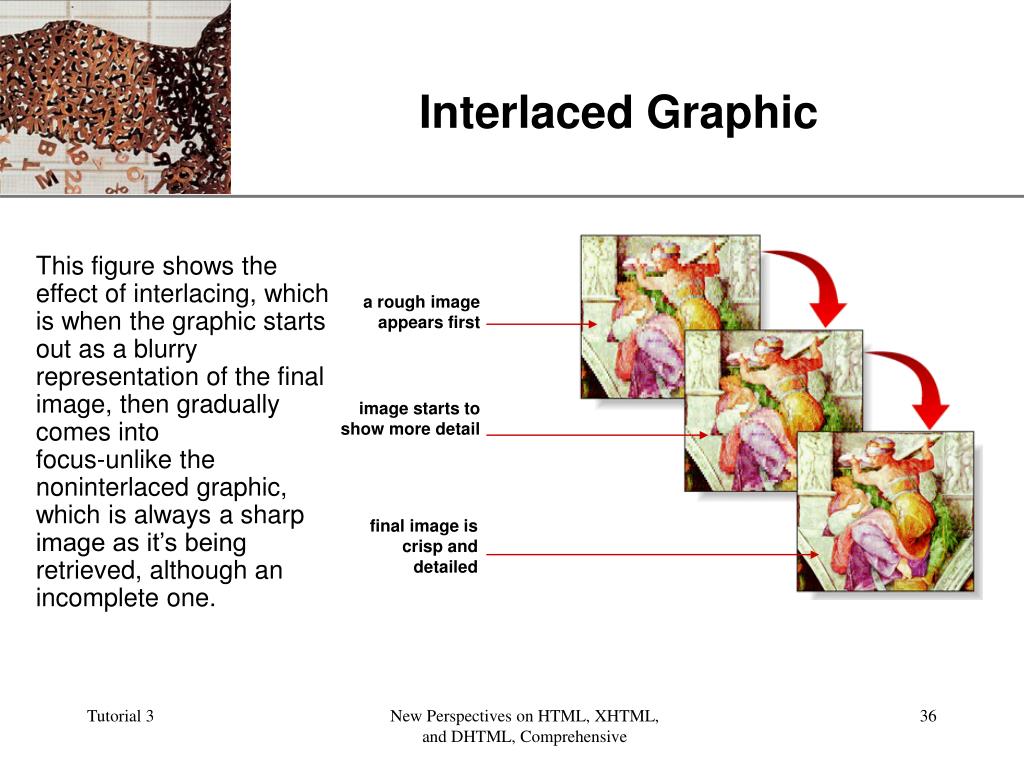 Interlaced Graphic

This figure shows the effect of interlacing, which is when the graphic starts out as a blurry representation of the final image, then gradually comes into focus-unlike the noninterlaced graphic, which is always a sharp image as it's being retrieved, although an incomplete one.

a rough image appears first

image starts to show more detail

final image is crisp and detailed

Tutorial 3

New Perspectives on HTML, XHTML, and DHTML, Comprehensive

36